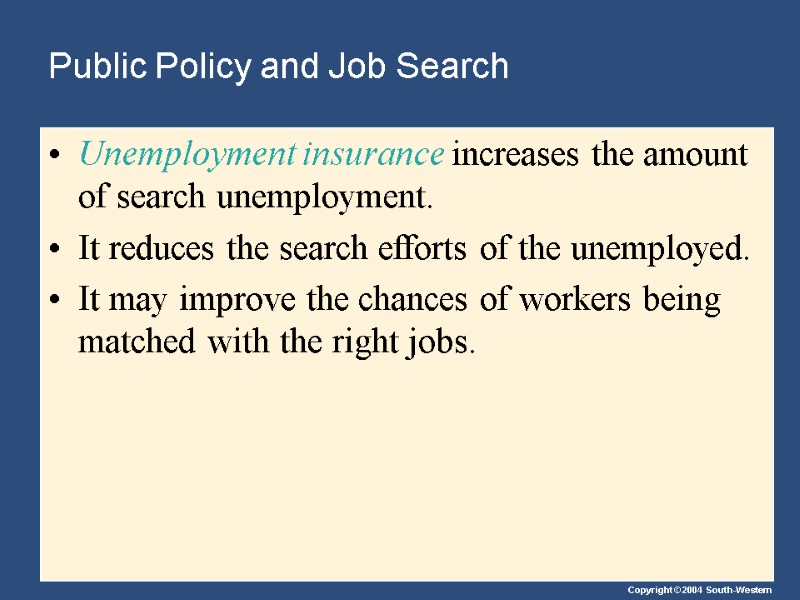 Public Policy and Job Search

• Unemployment insurance increases the amount of search unemployment.

• It reduces the search efforts of the unemployed.

• It may improve the chances of workers being matched with the right jobs.

Copyright©2004 South-Western